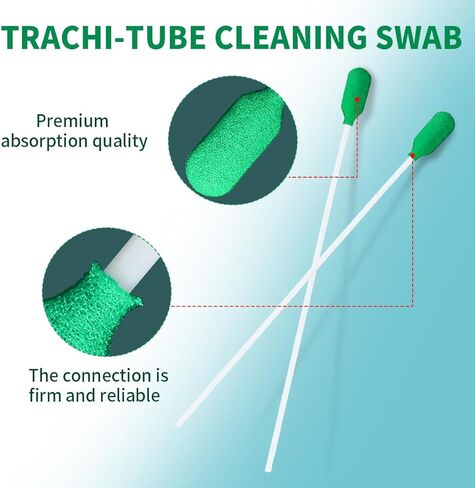 TRACHI-TUBE CLEANING SWAB

Premium absorption quality

The connection is firm and reliable